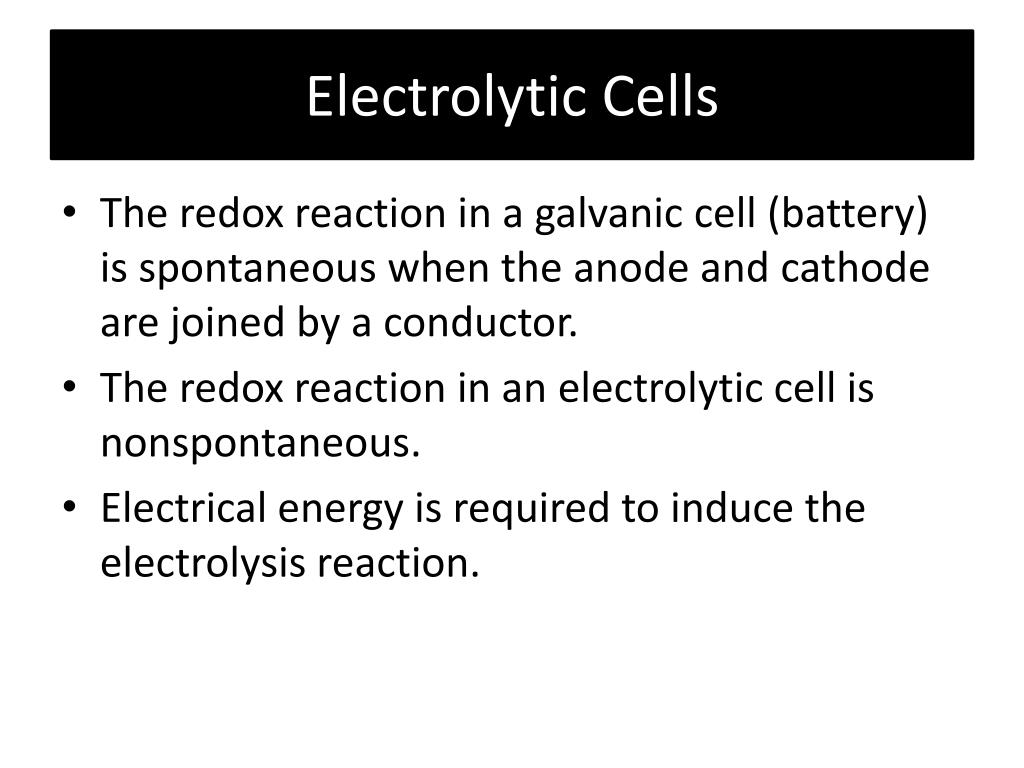 Electrolytic Cells

• The redox reaction in a galvanic cell (battery) is spontaneous when the anode and cathode are joined by a conductor.

• The redox reaction in an electrolytic cell is nonspontaneous.

• Electrical energy is required to induce the electrolysis reaction.